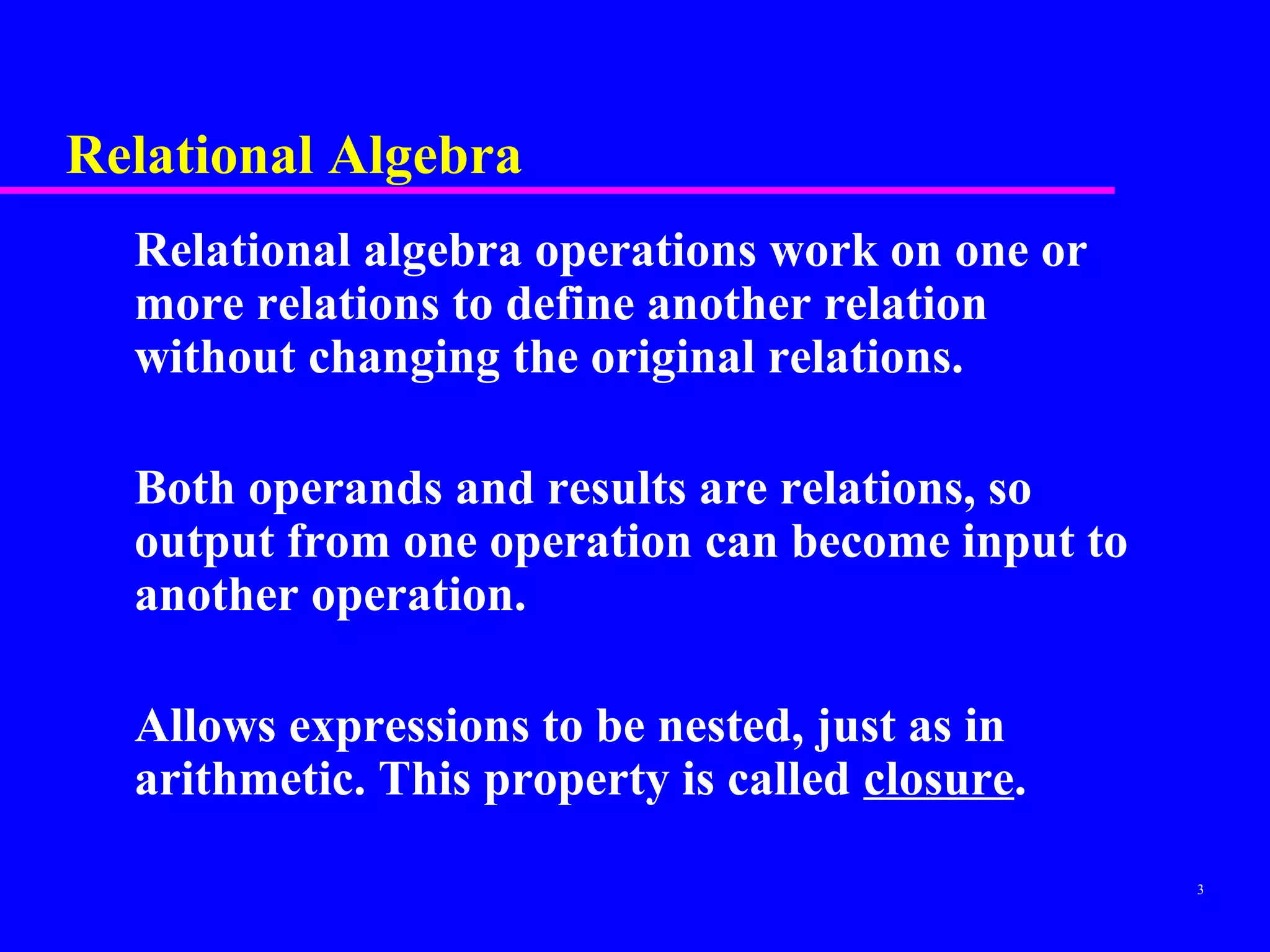 Relational Algebra

Relational algebra operations work on one or more relations to define another relation without changing the original relations.

Both operands and results are relations, so output from one operation can become input to another operation.

Allows expressions to be nested, just as in arithmetic. This property is called closure.

3